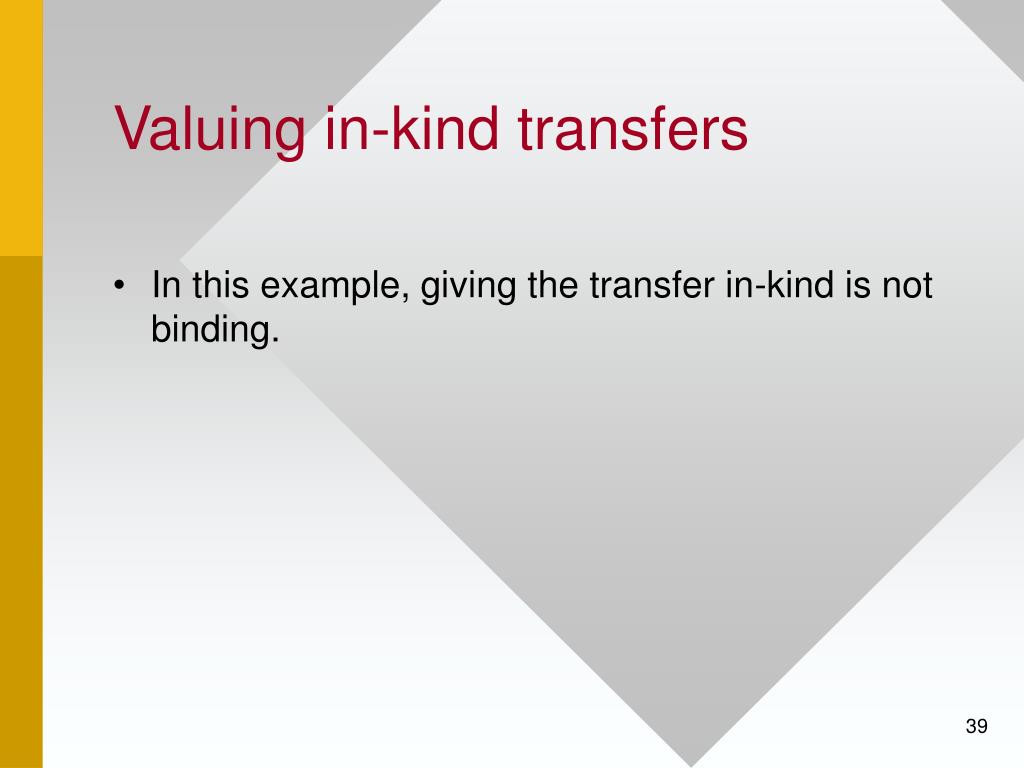 Valuing in-kind transfers

• In this example, giving the transfer in-kind is not binding.

39